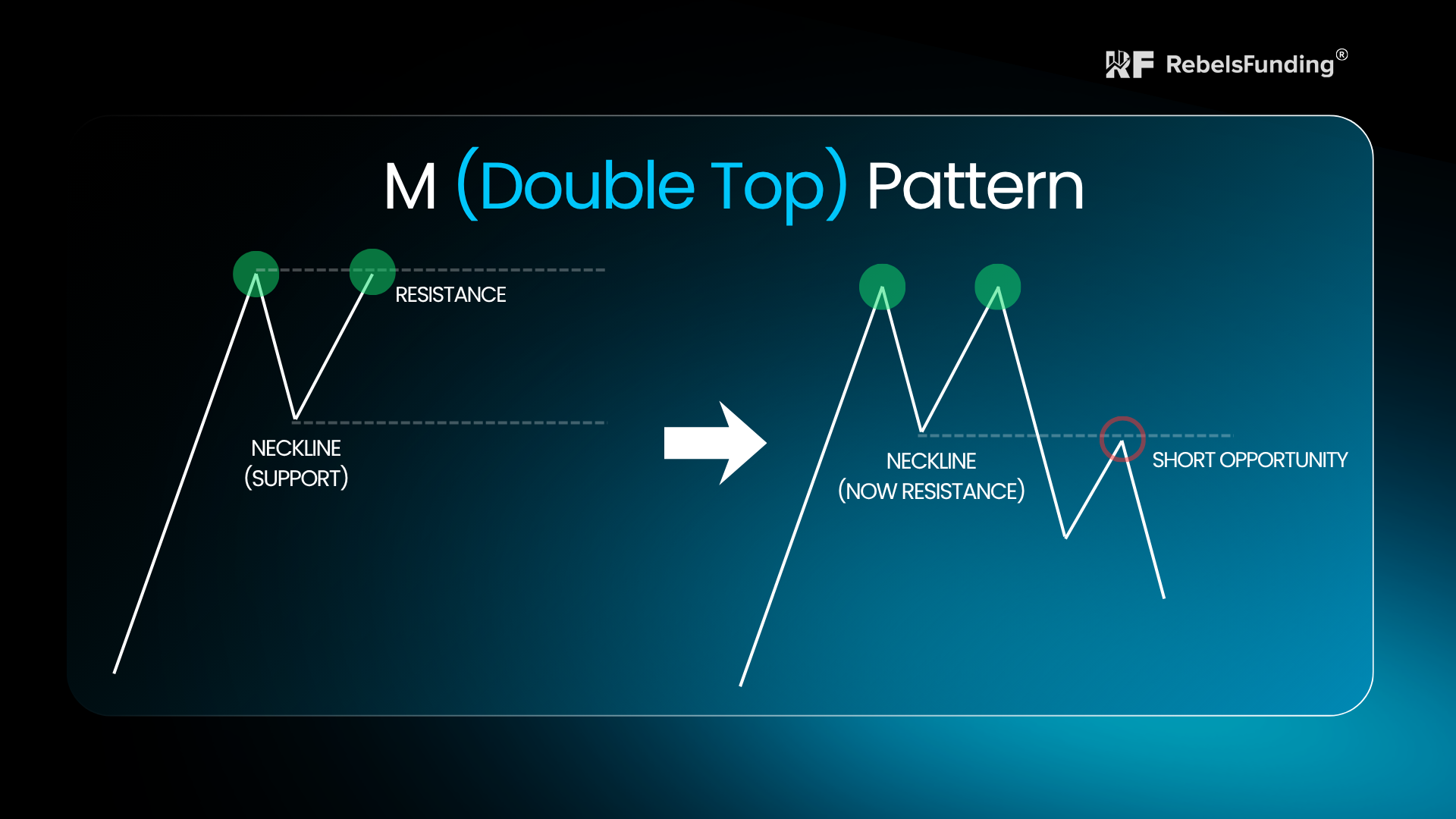 RF RebelsFunding®

M (Double Top) Pattern

RESISTANCE

NECKLINE
(SUPPORT)

NECKLINE
(NOW RESISTANCE)

SHORT OPPORTUNITY